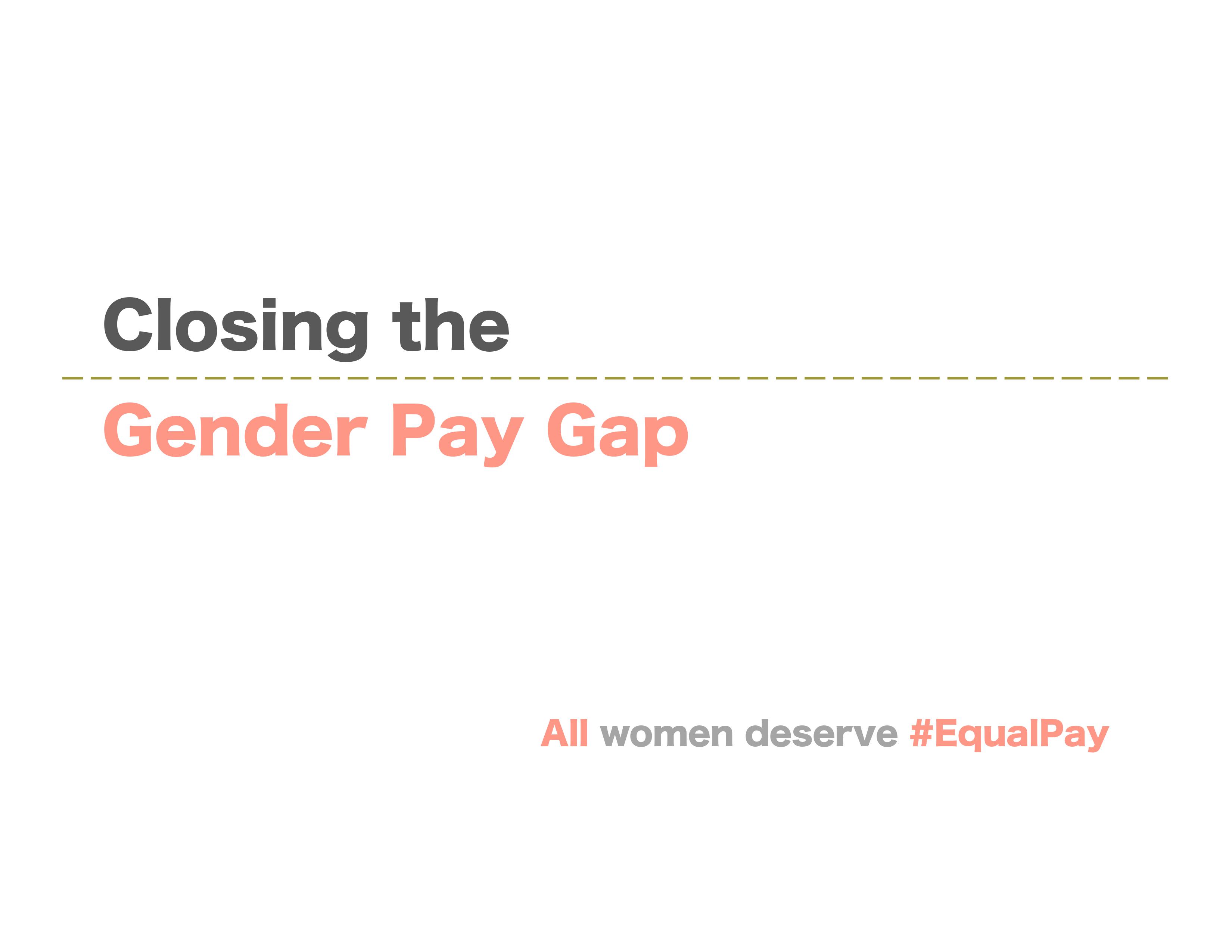 Closing the

Gender Pay Gap

All women deserve #EqualPay